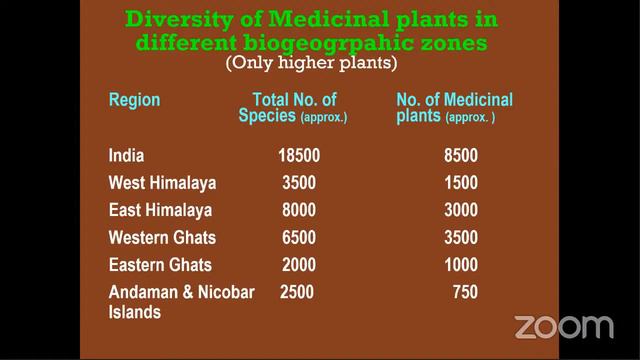 Diversity of Medicinal plants in different biogeogrpahic zones
(Only higher plants)

| Region | Total No. of Species (approx.) | No. of Medicinal plants (approx. ) |
|---|---|---|
| India | 18500 | 8500 |
| West Himalaya | 3500 | 1500 |
| East Himalaya | 8000 | 3000 |
| Western Ghats | 6500 | 3500 |
| Eastern Ghats | 2000 | 1000 |
| Andaman & Nicobar Islands | 2500 | 750 |

zoom